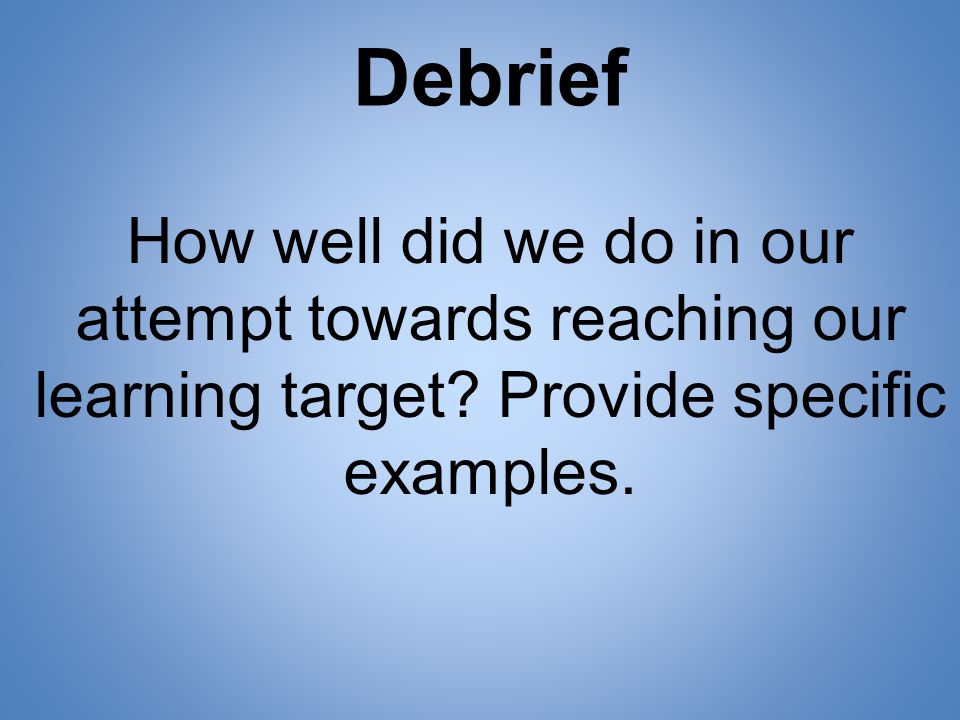 Debrief

How well did we do in our attempt towards reaching our learning target? Provide specific examples.